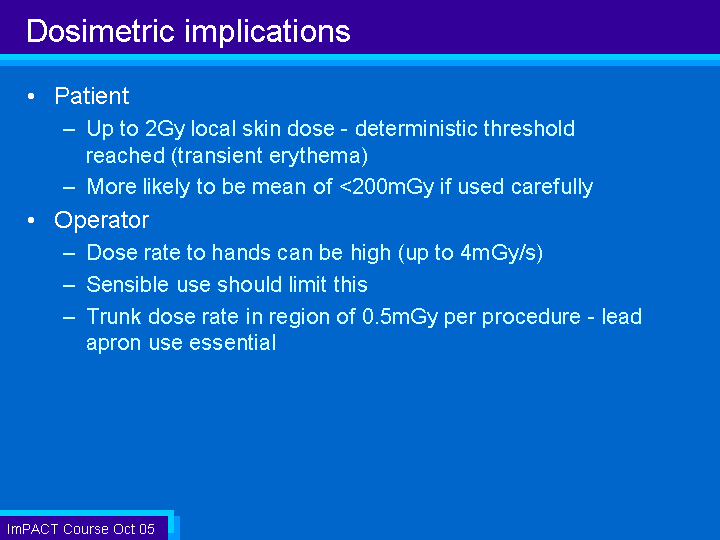 Dosimetric implications

• Patient
– Up to 2Gy local skin dose - deterministic threshold reached (transient erythema)
– More likely to be mean of <200mGy if used carefully
• Operator
– Dose rate to hands can be high (up to 4mGy/s)
– Sensible use should limit this
– Trunk dose rate in region of 0.5mGy per procedure - lead apron use essential

ImPACT Course Oct 05